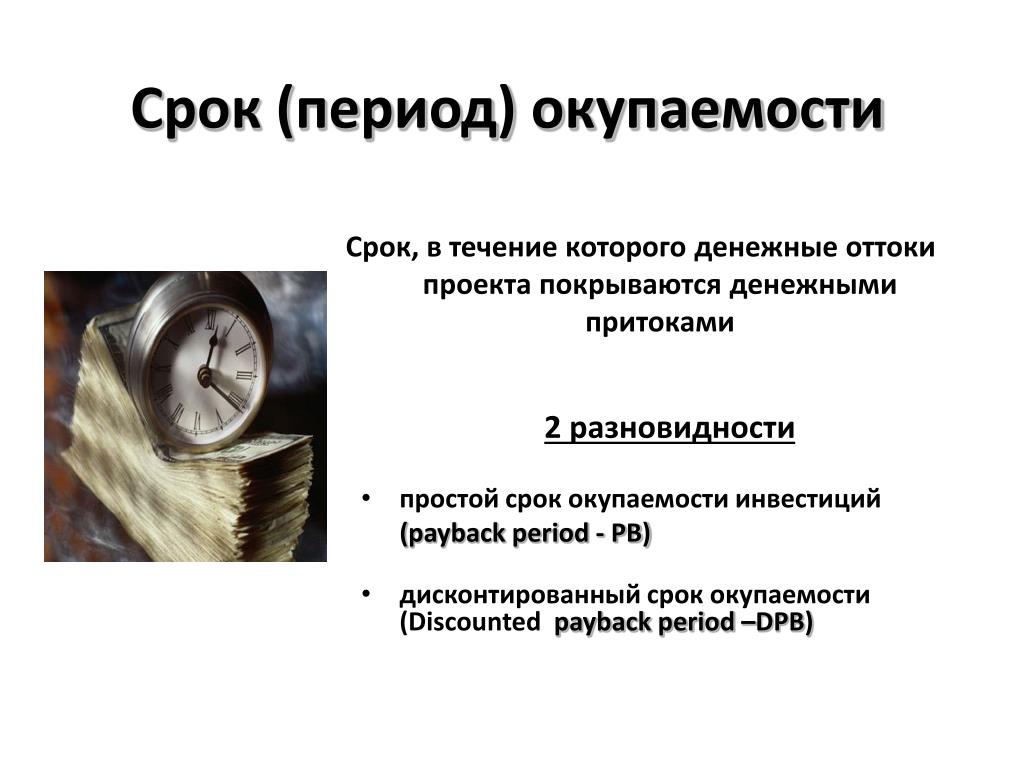 Срок (период) окупаемости

Срок, в течение которого денежные оттоки проекта покрываются денежными притоками

2 разновидности

• простой срок окупаемости инвестиций (payback period - PB)

• дисконтированный срок окупаемости (Discounted payback period –DPB)